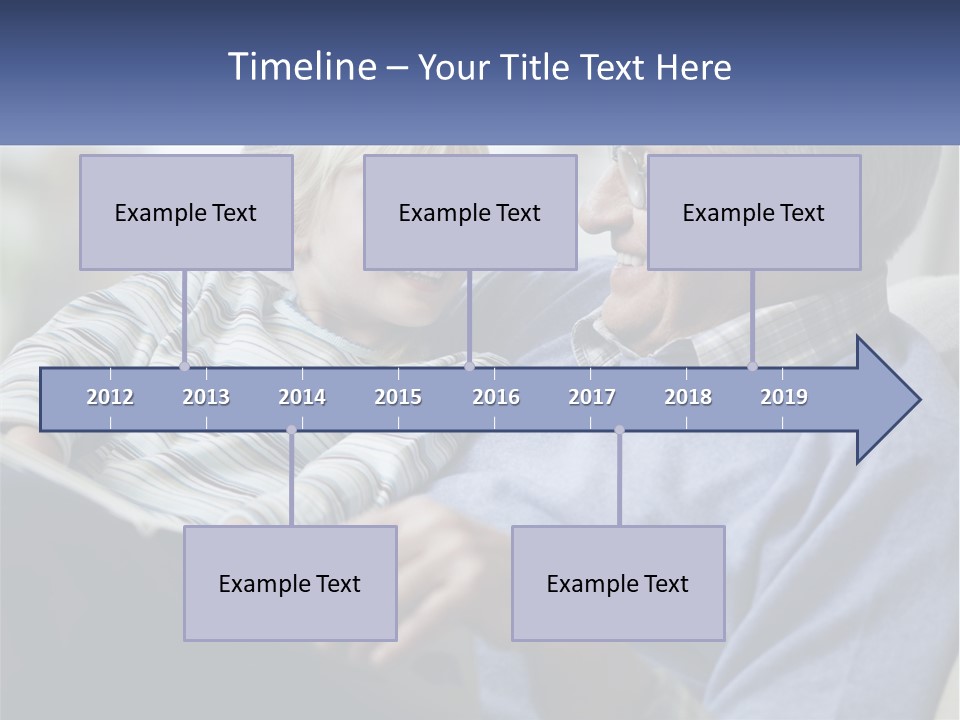 Timeline – Your Title Text Here

Example Text

Example Text

Example Text

2012 2013 2014 2015 2016 2017 2018 2019

Example Text

Example Text